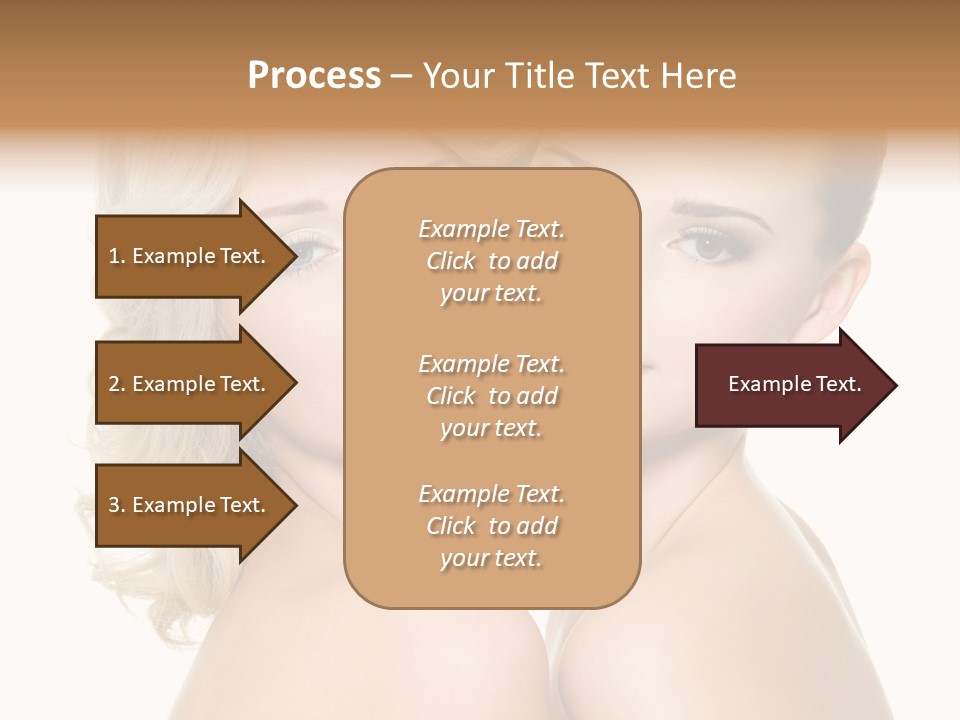 Process – Your Title Text Here

1. Example Text.

2. Example Text.

3. Example Text.

Example Text. Click to add your text.

Example Text. Click to add your text.

Example Text. Click to add your text.

Example Text.